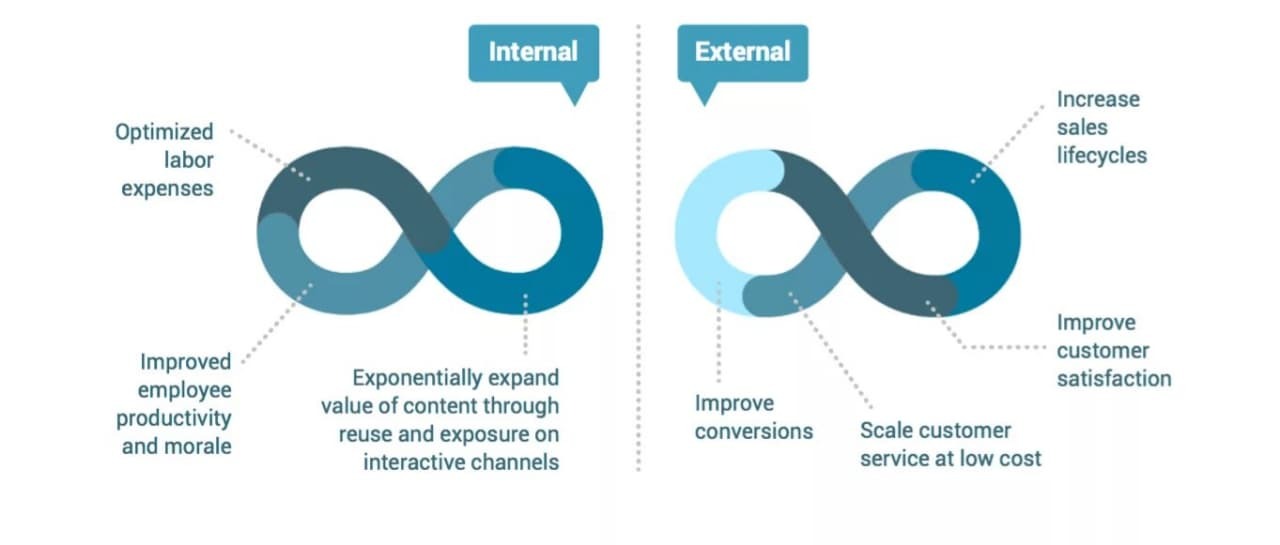 Internal

Optimized labor expenses

Improved employee productivity and morale

Exponentially expand value of content through reuse and exposure on interactive channels

External

Increase sales lifecycles

Improve customer satisfaction

Improve conversions

Scale customer service at low cost